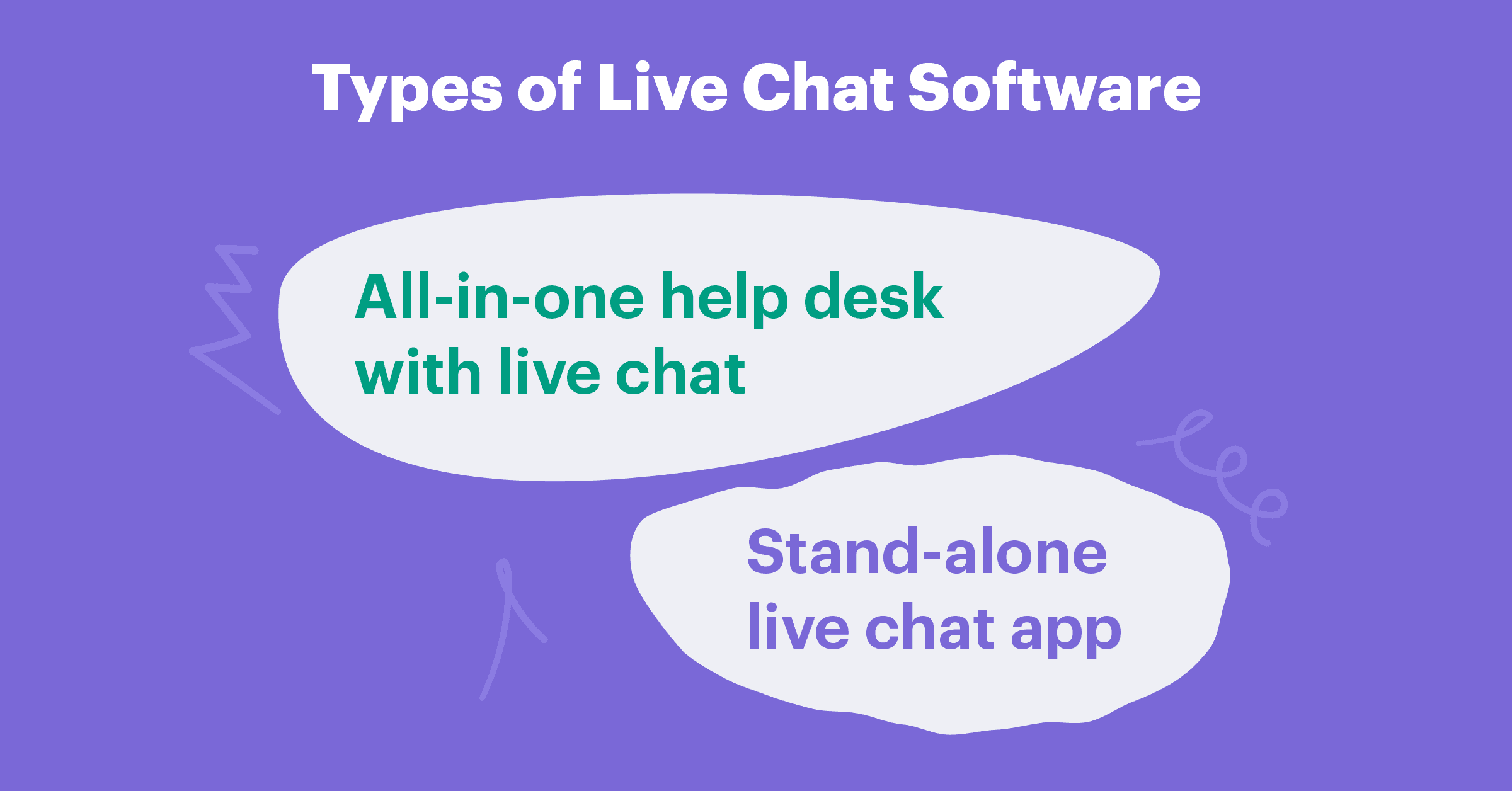 Types of Live Chat Software

All-in-one help desk with live chat

Stand-alone live chat app